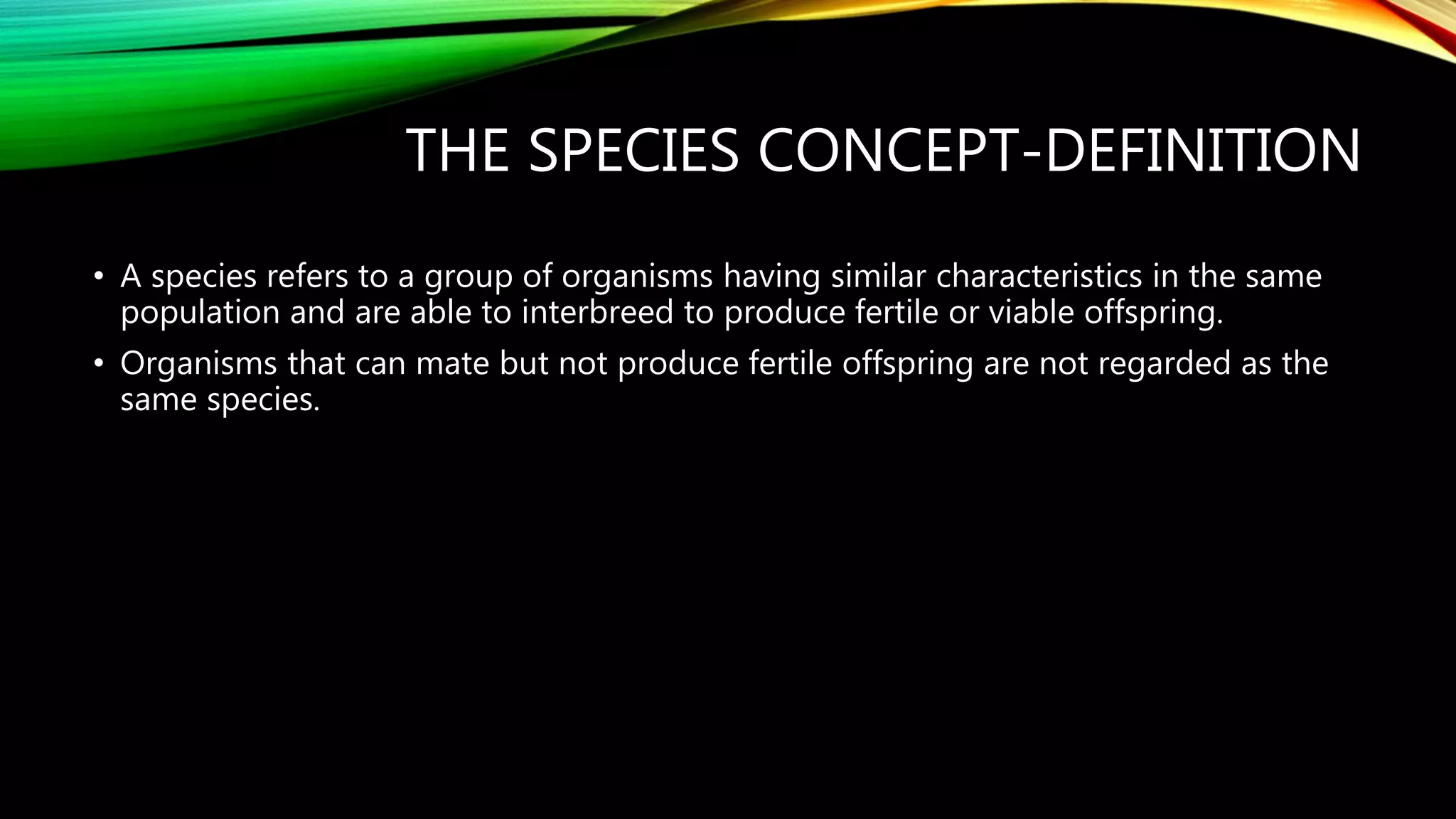 THE SPECIES CONCEPT-DEFINITION

• A species refers to a group of organisms having similar characteristics in the same population and are able to interbreed to produce fertile or viable offspring.

• Organisms that can mate but not produce fertile offspring are not regarded as the same species.